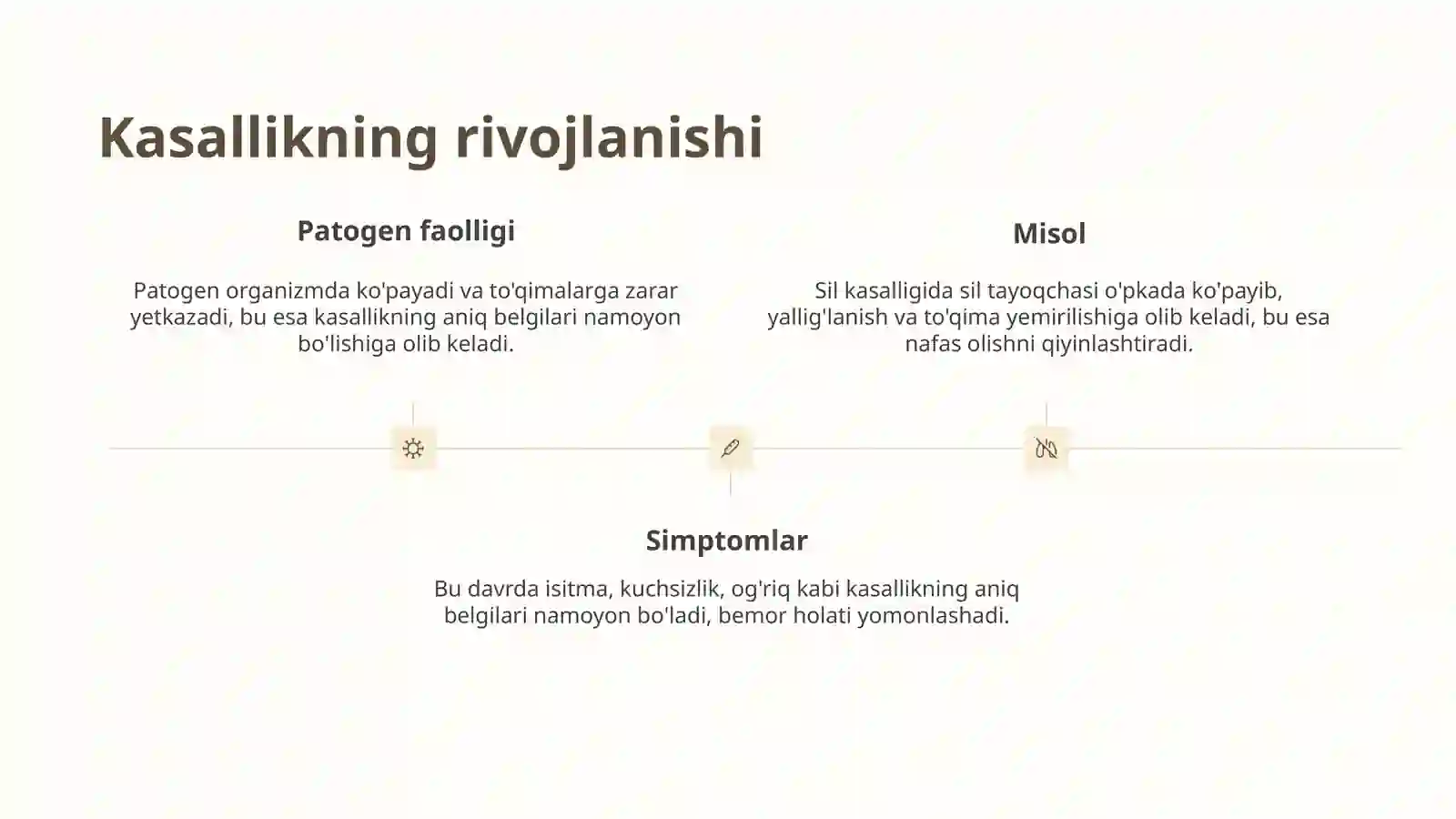 Kasallikning rivojlanishi

Patogen faolligi

Patogen organizmda ko'payadi va to'qimalarga zarar yetkazadi, bu esa kasallikning aniq belgilari namoyon bo'lishiga olib keladi.

Misol

Sil kasalligida sil tayoqchasi o'pkada ko'payib, yallig'lanish va to'qima yemirilishiga olib keladi, bu esa nafas olishni qiyinlashtiradi.

Simptomlar

Bu davrda isitma, kuchsizlik, og'riq kabi kasallikning aniq belgilari namoyon bo'ladi, bemor holati yomonlashadi.